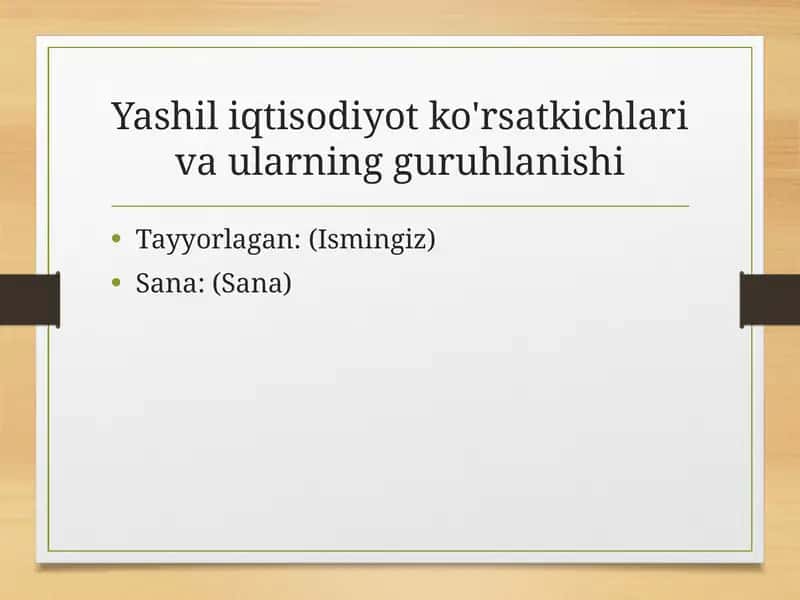 Yashil iqtisodiyot ko'rsatkichlari va ularning guruhlanishi

• Tayyorlagan: (Ismingiz)
• Sana: (Sana)